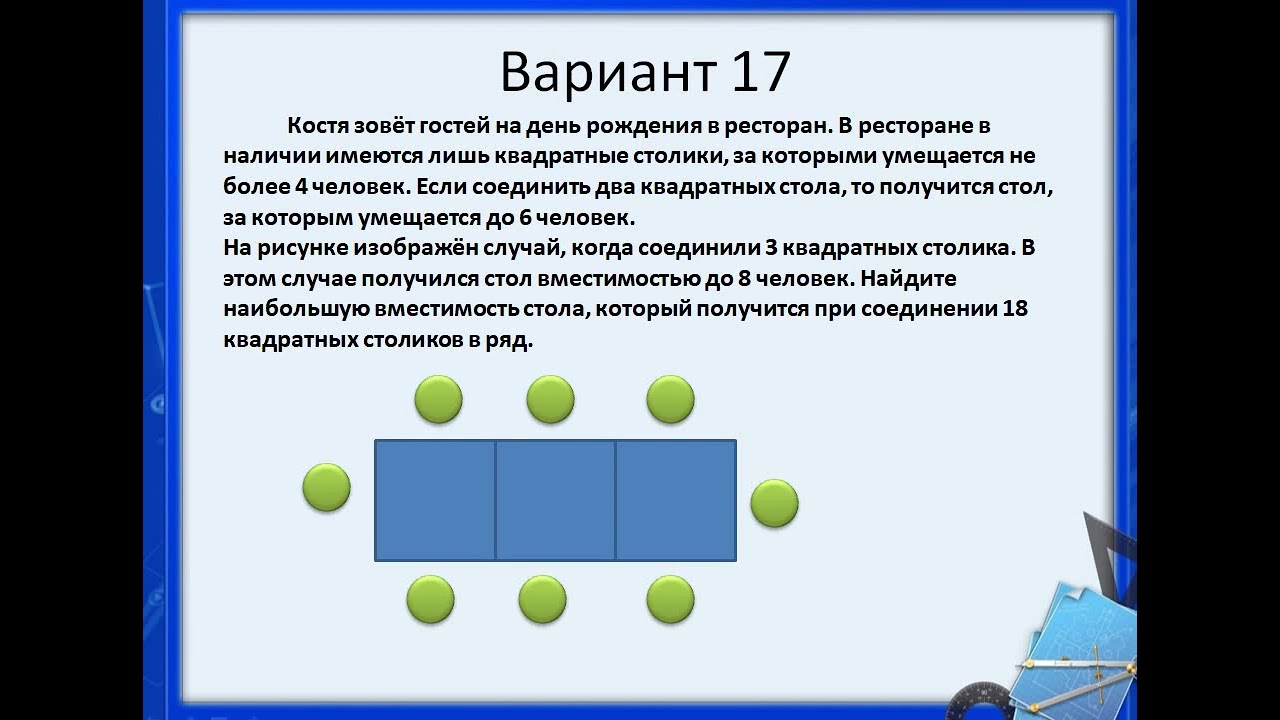 Вариант 17

Костя зовёт гостей на день рождения в ресторан. В ресторане в наличии имеются лишь квадратные столики, за которыми умещается не более 4 человек. Если соединить два квадратных стола, то получится стол, за которым умещается до 6 человек.
На рисунке изображён случай, когда соединили 3 квадратных столика. В этом случае получился стол вместимостью до 8 человек. Найдите наибольшую вместимость стола, который получится при соединении 18 квадратных столиков в ряд.